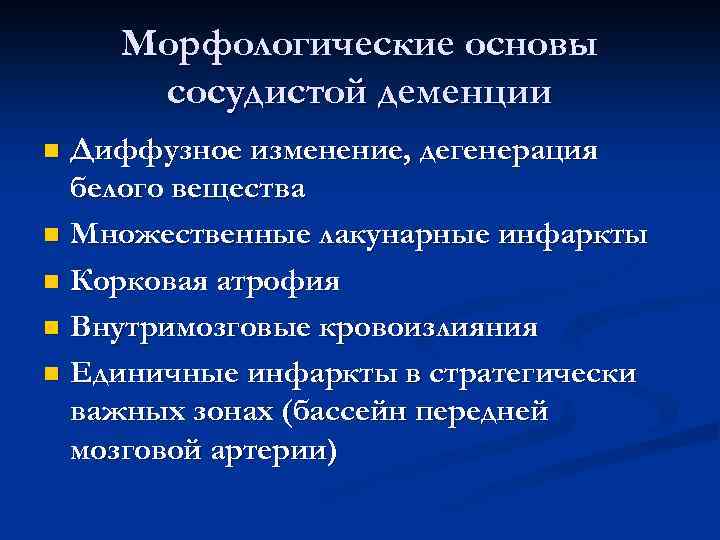 Морфологические основы сосудистой деменции

- Диффузное изменение, дегенерация белого вещества
- Множественные лакунарные инфаркты
- Корковая атрофия
- Внутримозговые кровоизлияния
- Единичные инфаркты в стратегически важных зонах (бассейн передней мозговой артерии)